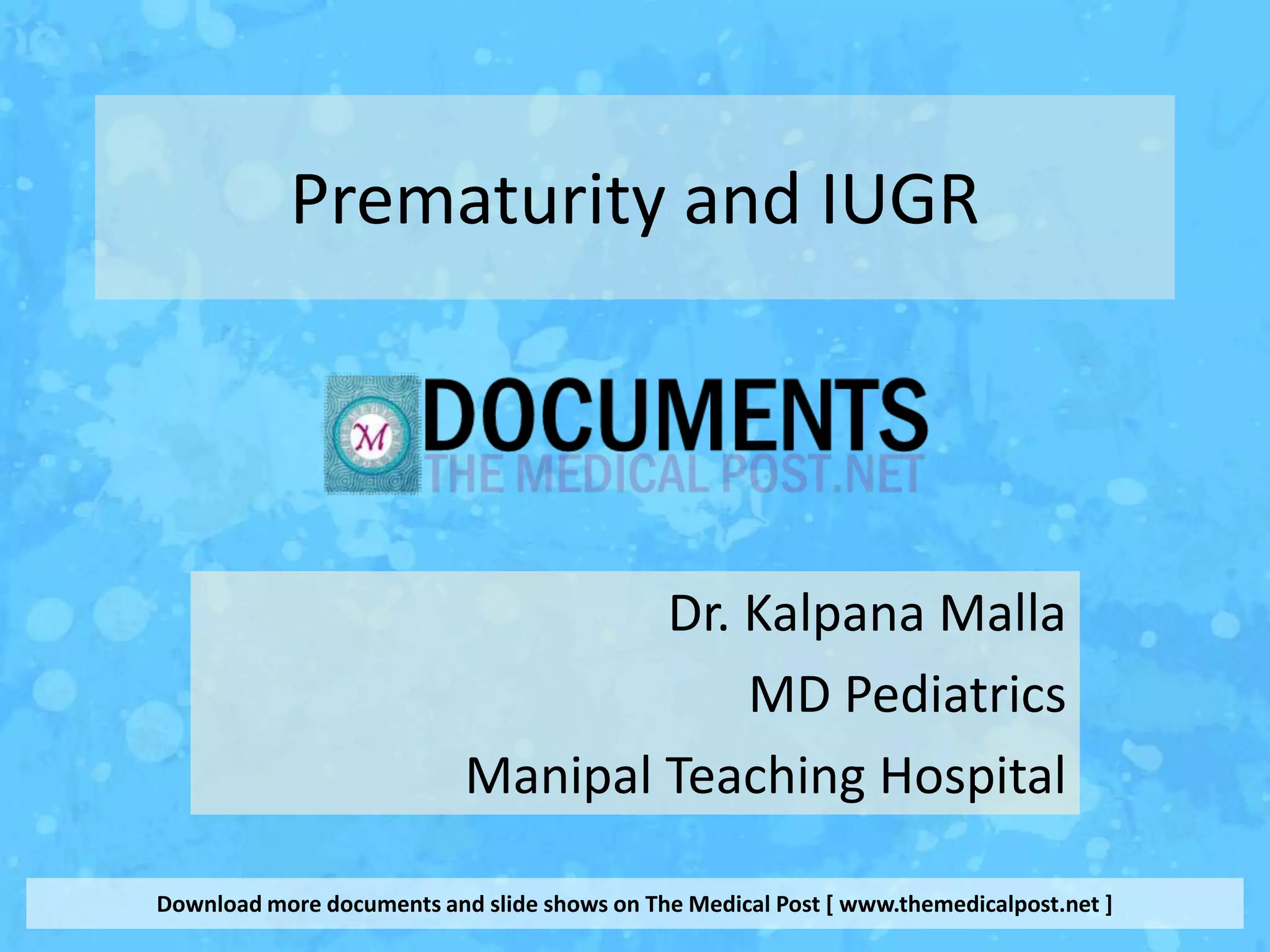 Prematurity and IUGR

M DOCUMENTS
THE MEDICAL POST.NET

Dr. Kalpana Malla
MD Pediatrics
Manipal Teaching Hospital

Download more documents and slide shows on The Medical Post [ www.themedicalpost.net ]